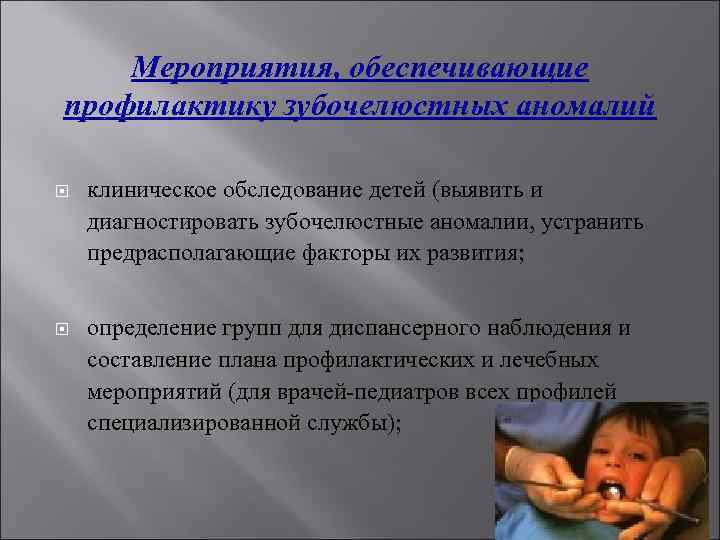 Мероприятия, обеспечивающие профилактику зубочелюстных аномалий

клиническое обследование детей (выявить и диагностировать зубочелюстные аномалии, устранить предрасполагающие факторы их развития;

определение групп для диспансерного наблюдения и составление плана профилактических и лечебных мероприятий (для врачей-педиатров всех профилей специализированной службы);